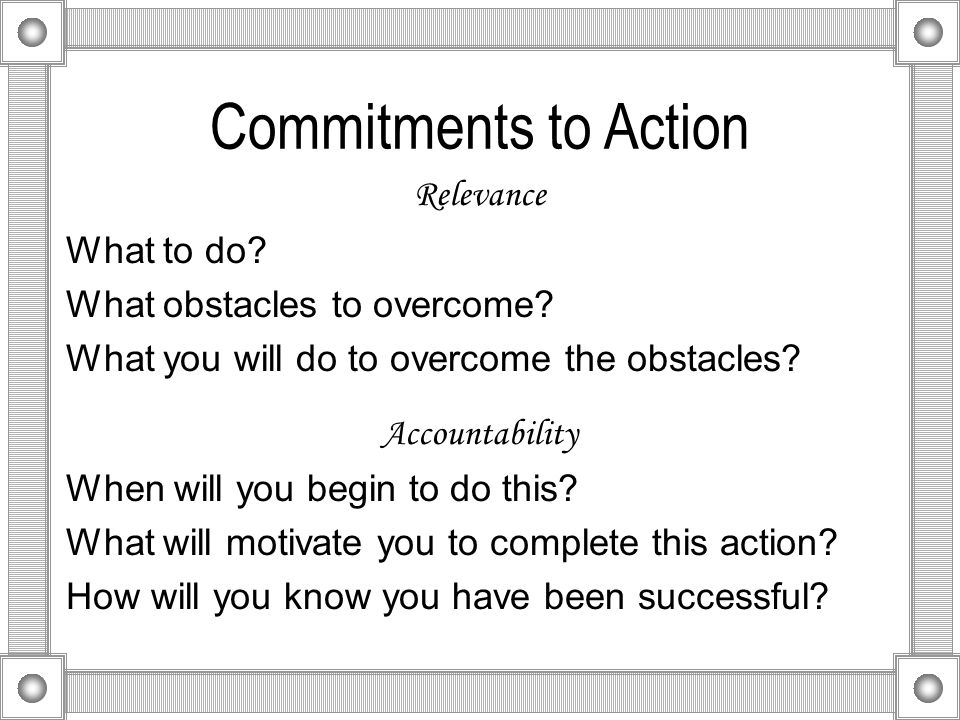 Commitments to Action

Relevance

What to do?
What obstacles to overcome?
What you will do to overcome the obstacles?

Accountability

When will you begin to do this?
What will motivate you to complete this action?
How will you know you have been successful?